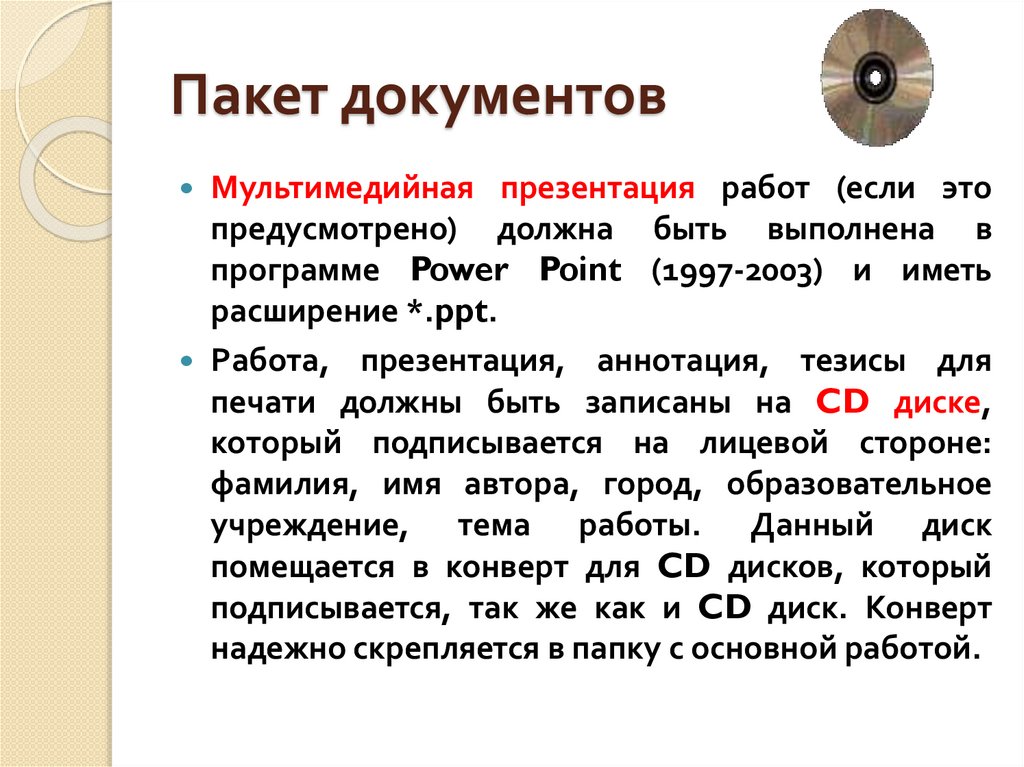 Пакет документов

Мультимедийная презентация работ (если это предусмотрено) должна быть выполнена в программе Power Point (1997-2003) и иметь расширение *.ppt.

Работа, презентация, аннотация, тезисы для печати должны быть записаны на CD диске, который подписывается на лицевой стороне: фамилия, имя автора, город, образовательное учреждение, тема работы. Данный диск помещается в конверт для CD дисков, который подписывается, так же как и CD диск. Конверт надежно скрепляется в папку с основной работой.